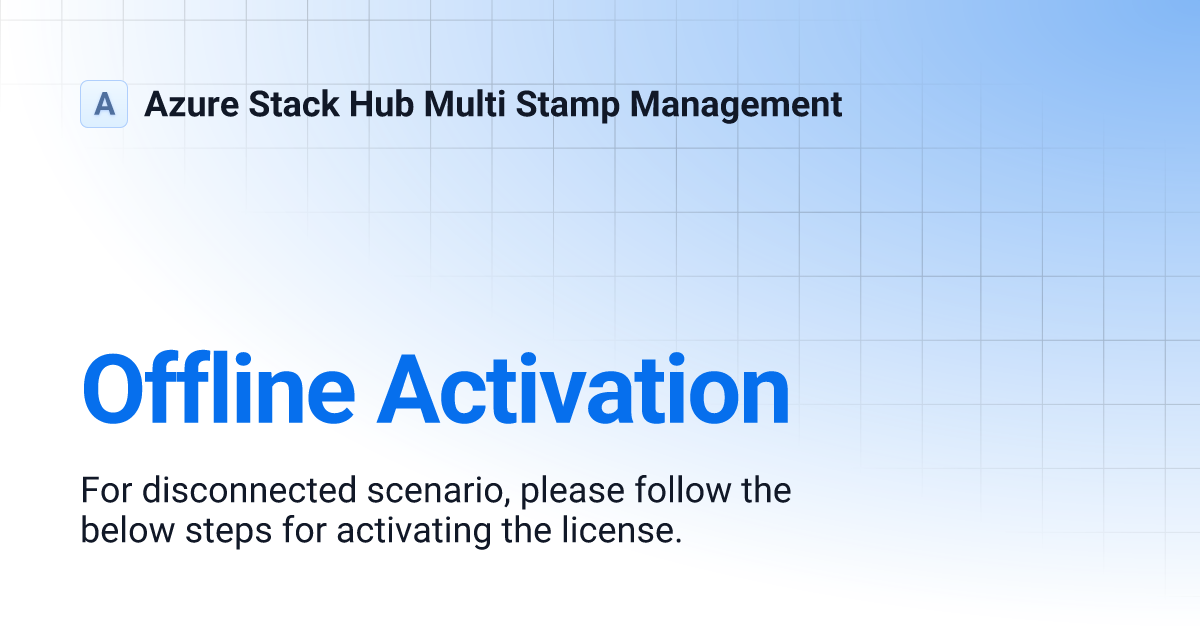 A Azure Stack Hub Multi Stamp Management

Offline Activation

For disconnected scenario, please follow the below steps for activating the license.